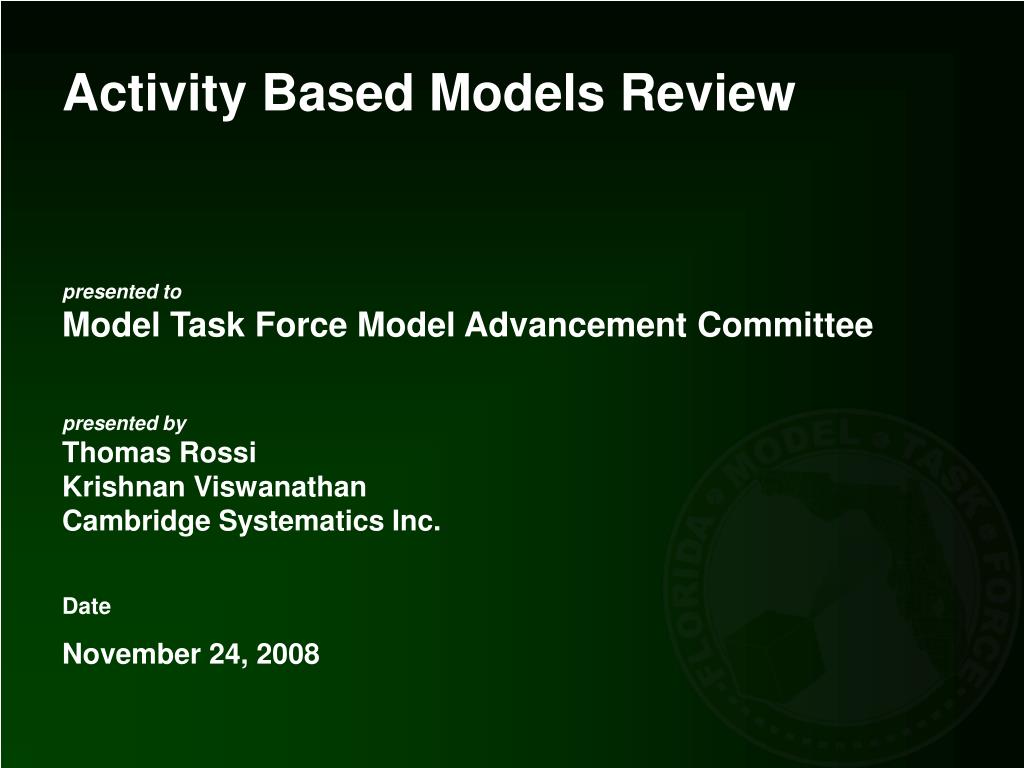 Activity Based Models Review

presented to
Model Task Force Model Advancement Committee

presented by
Thomas Rossi
Krishnan Viswanathan
Cambridge Systematics Inc.

Date

November 24, 2008

FLORIDA • MODEL • TASK • FORCE